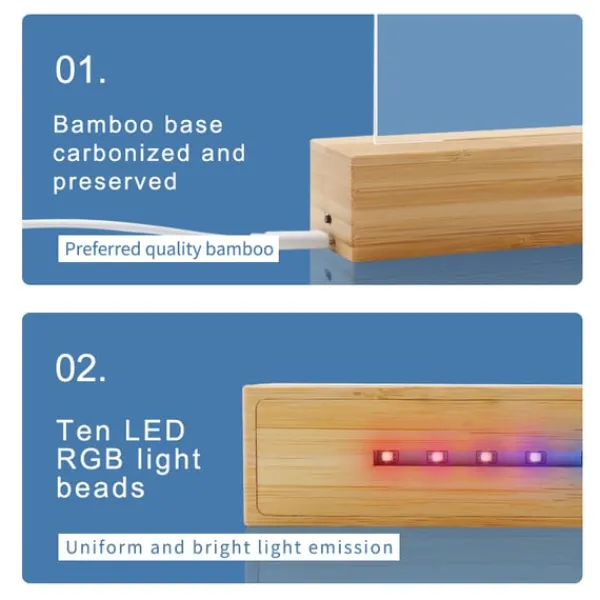 01.

Bamboo base carbonized and preserved

Preferred quality bamboo

02.

Ten LED RGB light beads

Uniform and bright light emission